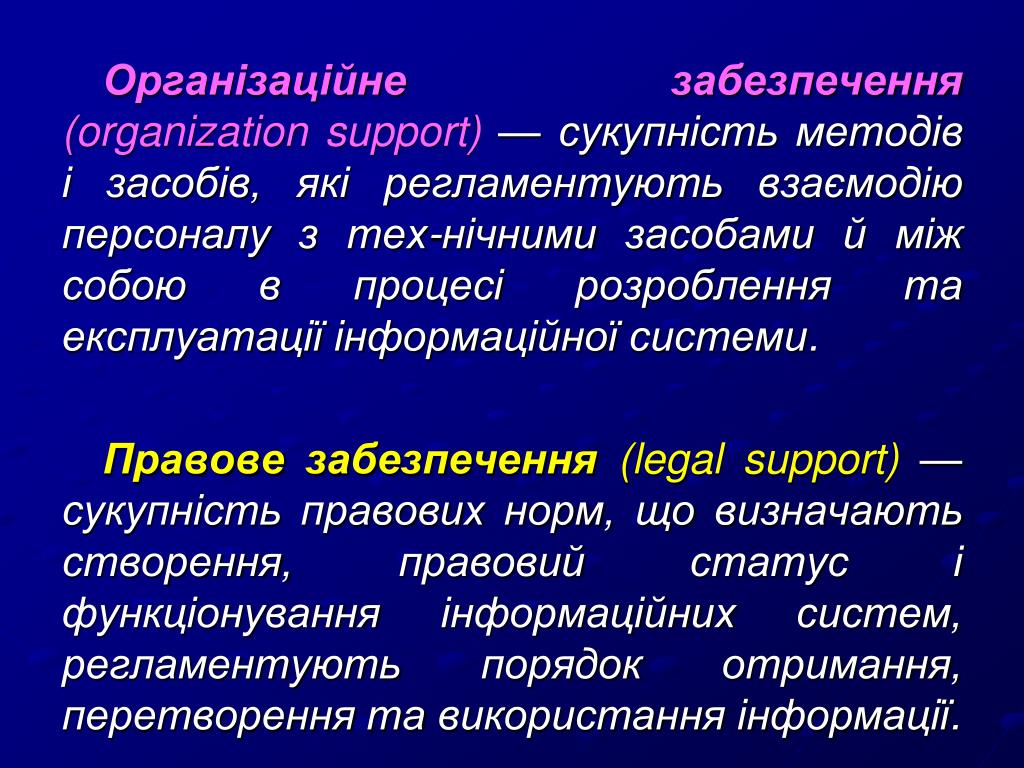 Організаційне забезпечення (organization support) — сукупність методів і засобів, які регламентують взаємодію персоналу з тех-нічними засобами й між собою в процесі розроблення та експлуатації інформаційної системи.

Правове забезпечення (legal support) — сукупність правових норм, що визначають створення, правовий статус і функціонування інформаційних систем, регламентують порядок отримання, перетворення та використання інформації.